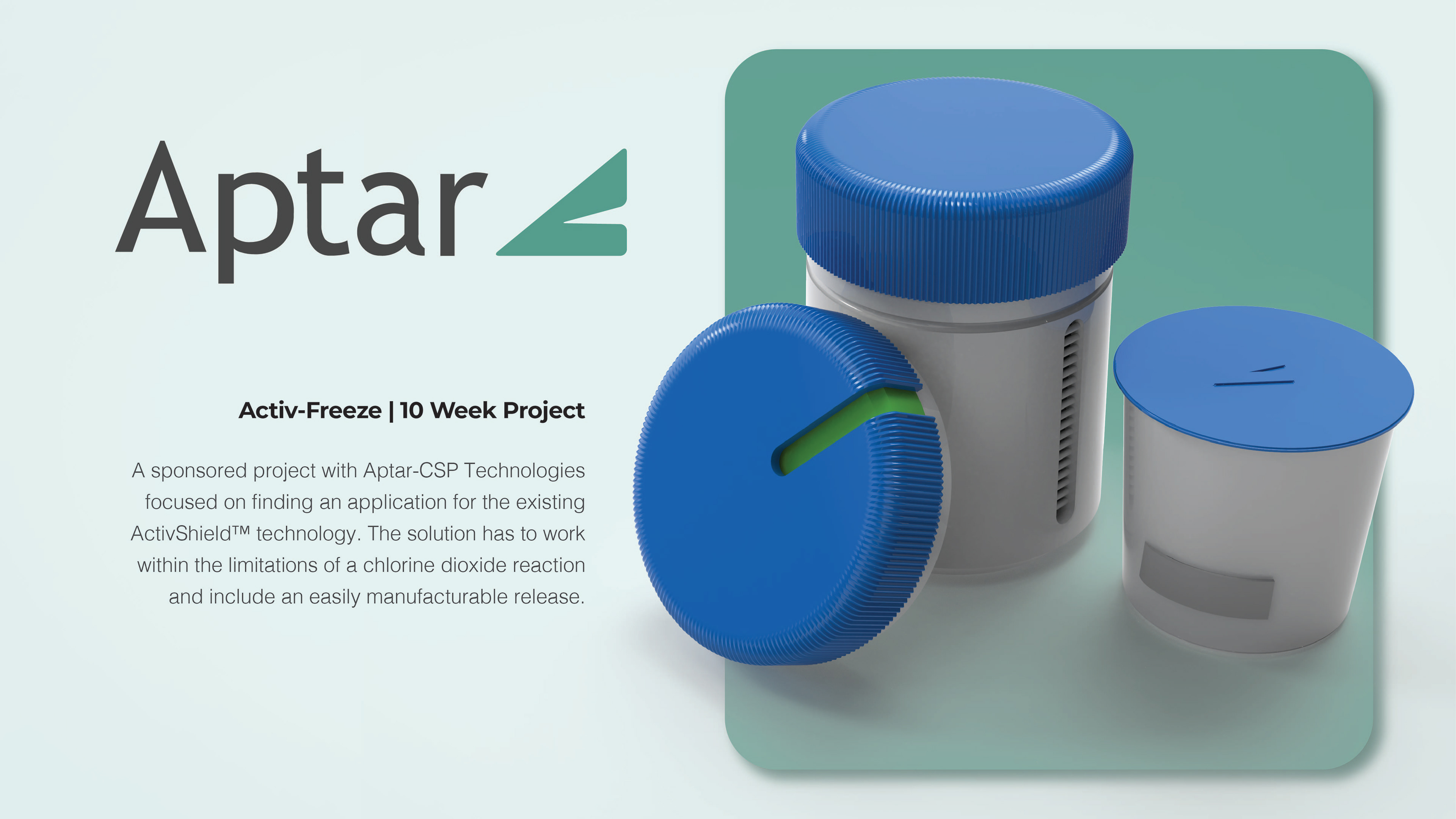 Aptar

Activ-Freeze | 10 Week Project

A sponsored project with Aptar-CSP Technologies focused on finding an application for the existing ActivShield™ technology. The solution has to work within the limitations of a chlorine dioxide reaction and include an easily manufacturable release.